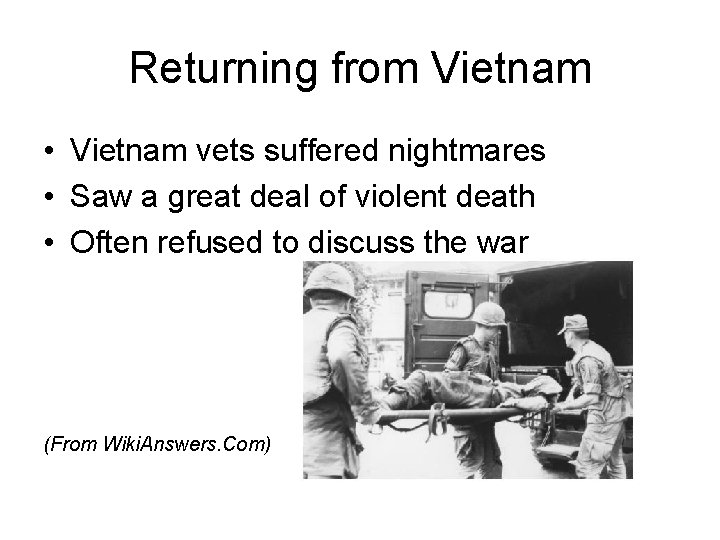 Returning from Vietnam

• Vietnam vets suffered nightmares
• Saw a great deal of violent death
• Often refused to discuss the war

(From WikiAnswers.Com)